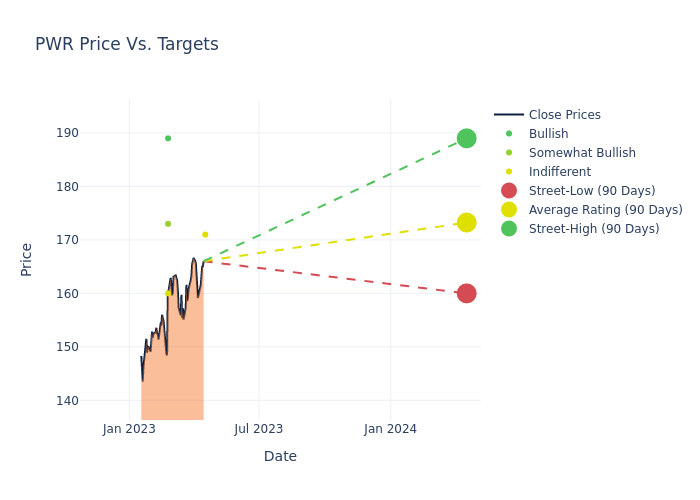 PWR Price Vs. Targets

Price

190
180
170
160
150
140

Jan 2023
Jul 2023
Jan 2024

Date

Close Prices
Bullish
Somewhat Bullish
Indifferent
Street-Low (90 Days)
Average Rating (90 Days)
Street-High (90 Days)